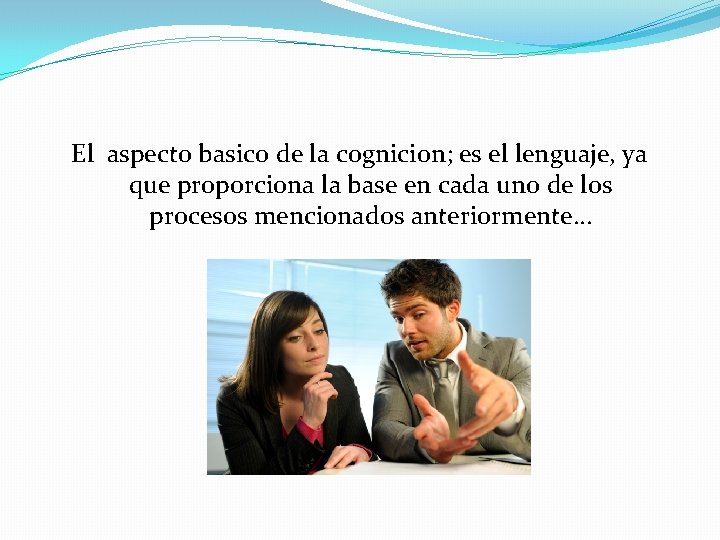 El aspecto basico de la cognicion; es el lenguaje, ya que proporciona la base en cada uno de los procesos mencionados anteriormente…